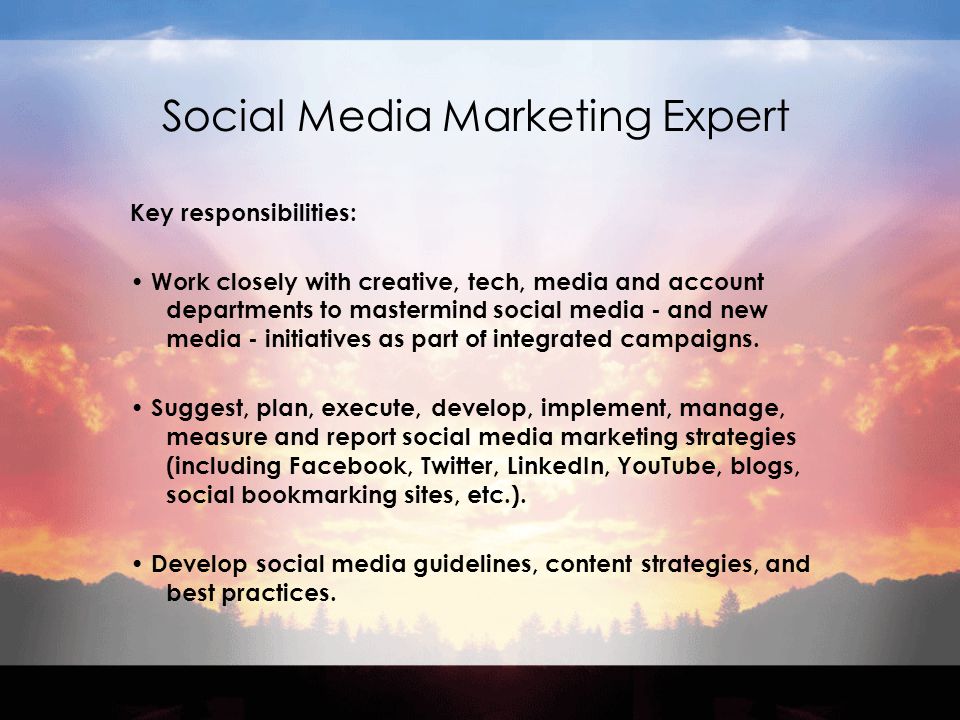 Social Media Marketing Expert

Key responsibilities:

• Work closely with creative, tech, media and account departments to mastermind social media - and new media - initiatives as part of integrated campaigns.

• Suggest, plan, execute, develop, implement, manage, measure and report social media marketing strategies (including Facebook, Twitter, LinkedIn, YouTube, blogs, social bookmarking sites, etc.).

• Develop social media guidelines, content strategies, and best practices.